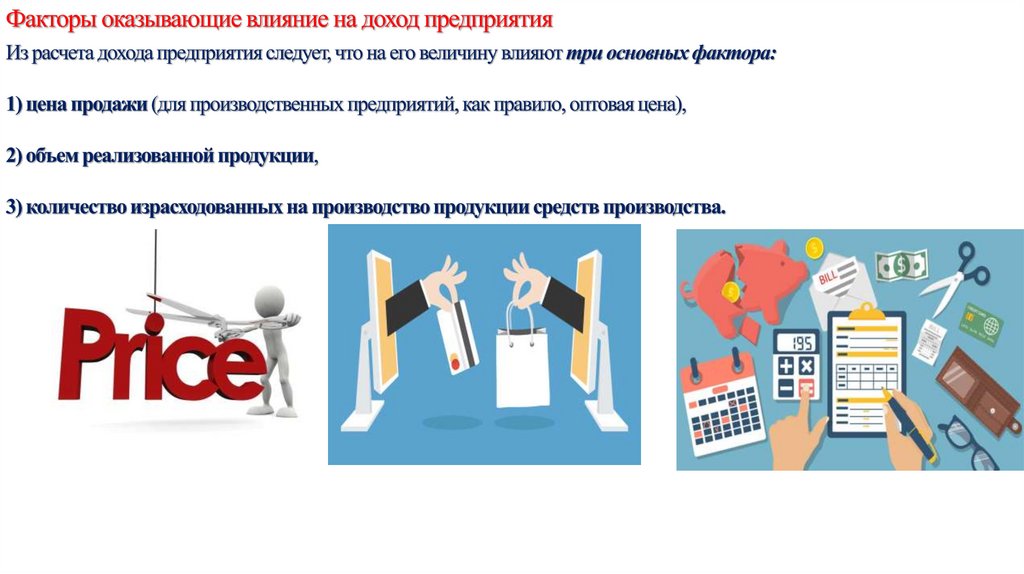 Факторы оказывающие влияние на доход предприятия

Из расчета дохода предприятия следует, что на его величину влияют три основных фактора:

1) цена продажи (для производственных предприятий, как правило, оптовая цена),

2) объем реализованной продукции,

3) количество израсходованных на производство продукции средств производства.

Price

BILL

195